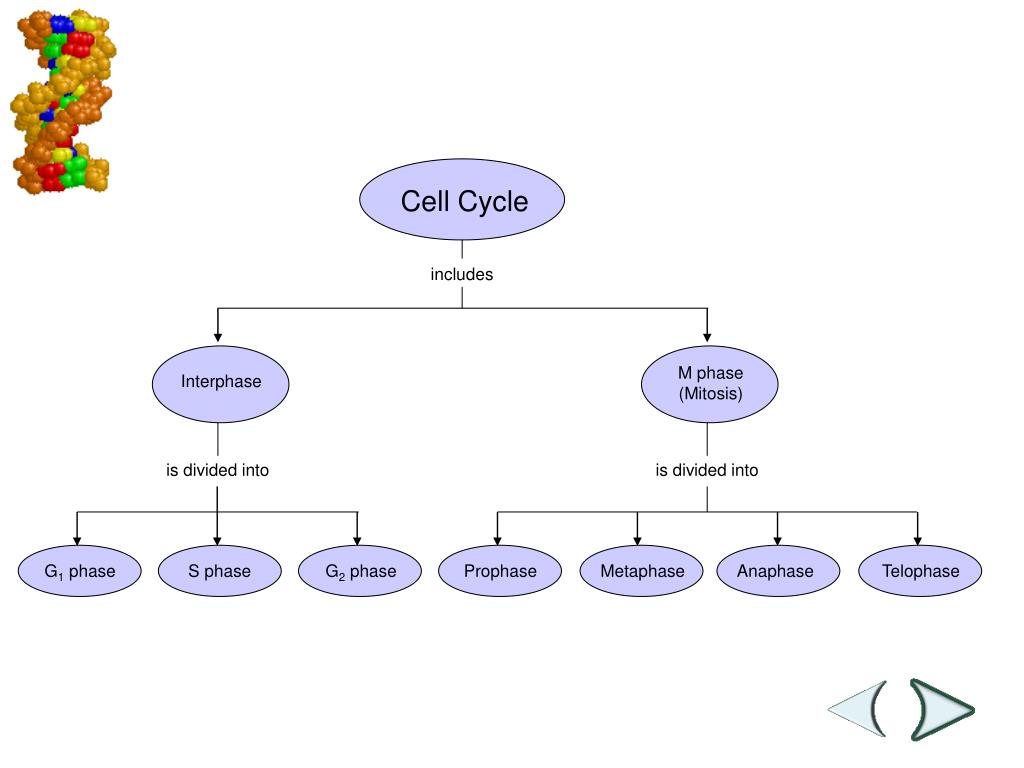 Cell Cycle

includes

Interphase

M phase (Mitosis)

is divided into

is divided into

$G_1$ phase

S phase

$G_2$ phase

Prophase

Metaphase

Anaphase

Telophase